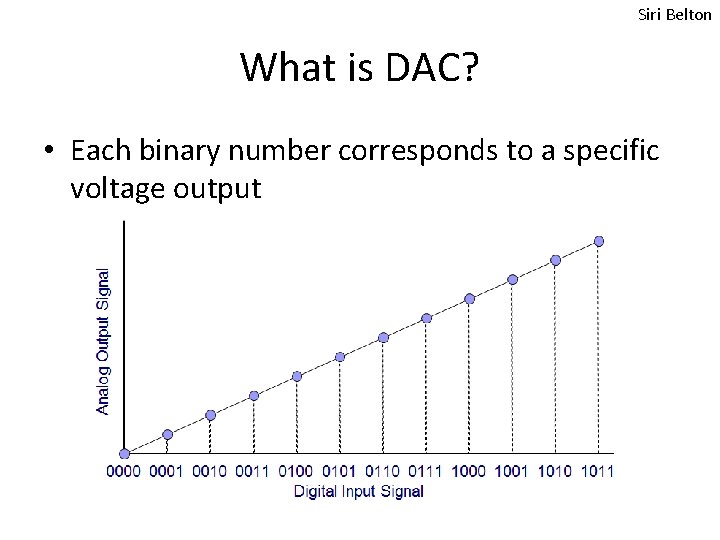 Siri Belton

What is DAC?

• Each binary number corresponds to a specific voltage output

Analog Output Signal

0000 0001 0010 0011 0100 0101 0110 0111 1000 1001 1010 1011

Digital Input Signal